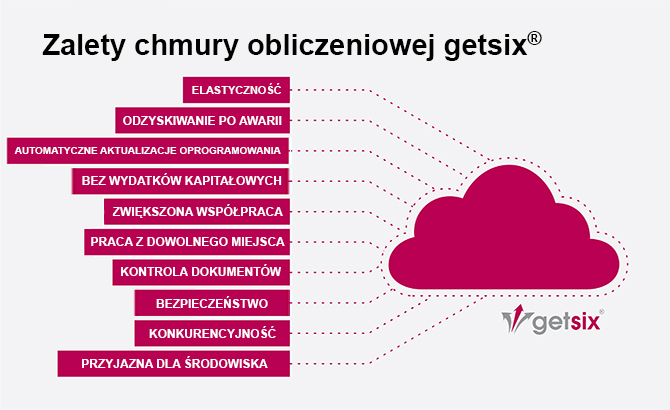 Zalety chmury obliczeniowej getsix®

ELASTYCZNOŚĆ

ODZYSKIWANIE PO AWARII

AUTOMATYCZNE AKTUALIZACJE OPROGRAMOWANIA

BEZ WYDATKÓW KAPITAŁOWYCH

ZWIĘKSZONA WSPÓŁPRACA

PRACA Z DOWOLNEGO MIEJSCA

KONTROLA DOKUMENTÓW

BEZPIECZEŃSTWO

KONKURENCYJNOŚĆ

PRZYJAZNA DLA ŚRODOWISKA

getsix®